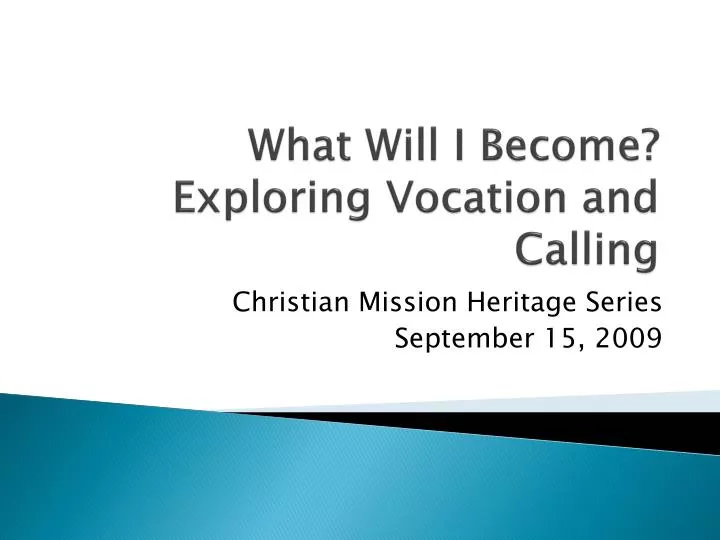 What Will I Become? Exploring Vocation and Calling

Christian Mission Heritage Series
September 15, 2009